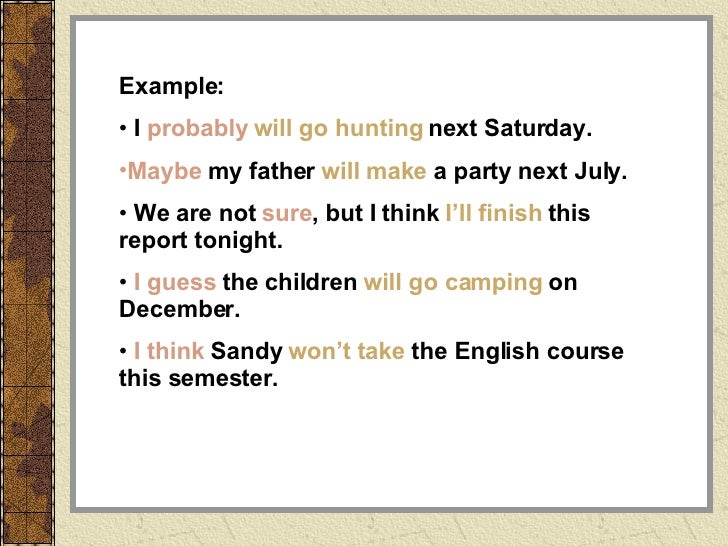 Example:

• I probably will go hunting next Saturday.

•Maybe my father will make a party next July.

• We are not sure, but I think I'll finish this report tonight.

• I guess the children will go camping on December.

• I think Sandy won't take the English course this semester.